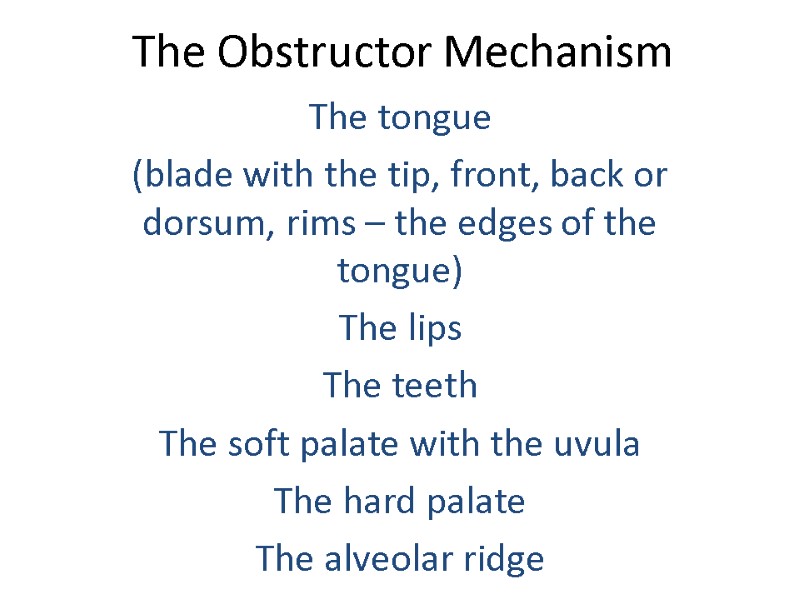 The Obstructor Mechanism

The tongue

(blade with the tip, front, back or dorsum, rims – the edges of the tongue)

The lips

The teeth

The soft palate with the uvula

The hard palate

The alveolar ridge